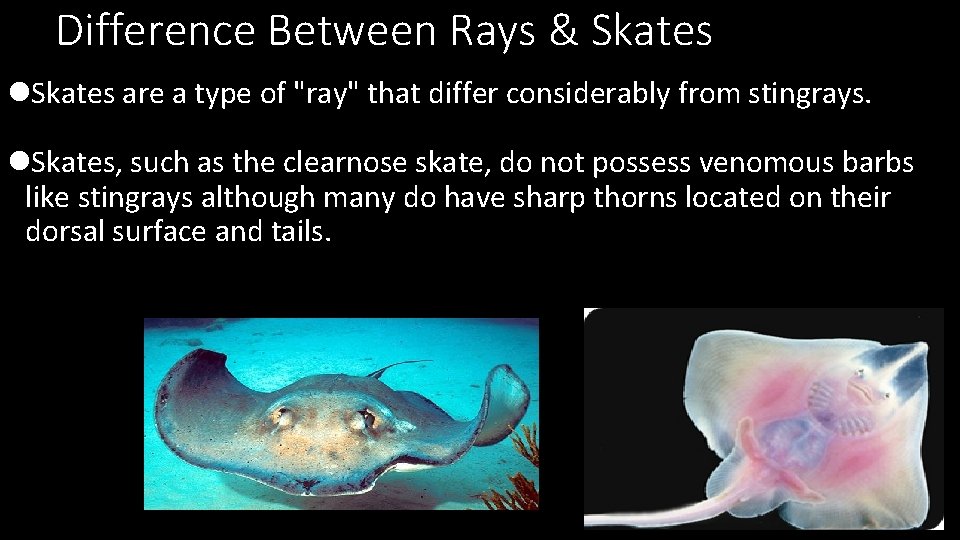 Difference Between Rays & Skates

●Skates are a type of "ray" that differ considerably from stingrays.

●Skates, such as the clearnose skate, do not possess venomous barbs like stingrays although many do have sharp thorns located on their dorsal surface and tails.